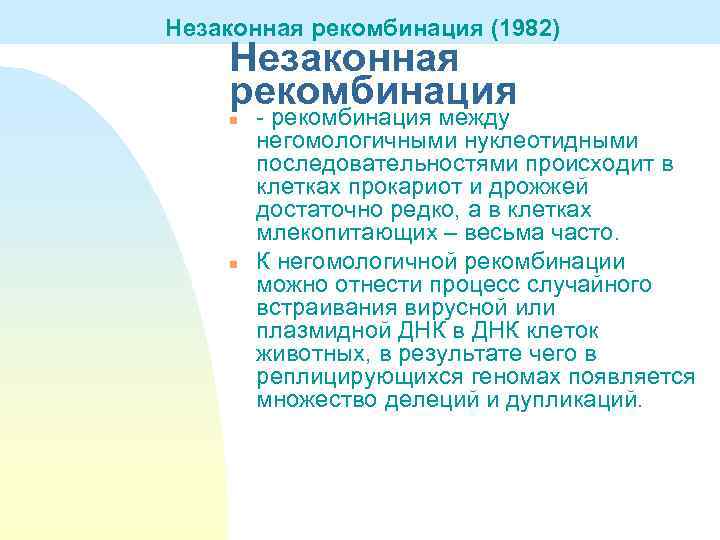 Незаконная рекомбинация (1982)

Незаконная рекомбинация

- рекомбинация между негомологичными нуклеотидными последовательностями происходит в клетках прокариот и дрожжей достаточно редко, а в клетках млекопитающих – весьма часто.

К негомологичной рекомбинации можно отнести процесс случайного встраивания вирусной или плазмидной ДНК в ДНК клеток животных, в результате чего в реплицирующихся геномах появляется множество делеций и дупликаций.